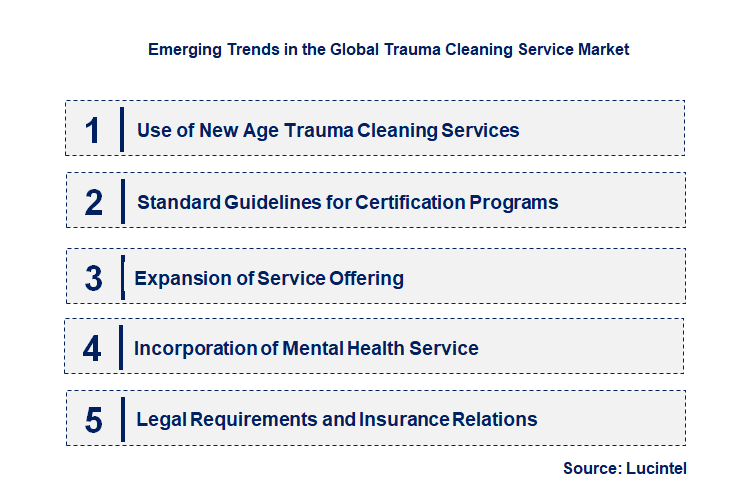 Emerging Trends in the Global Trauma Cleaning Service Market

1 Use of New Age Trauma Cleaning Services

2 Standard Guidelines for Certification Programs

3 Expansion of Service Offering

4 Incorporation of Mental Health Service

5 Legal Requirements and Insurance Relations

Source: Lucintel